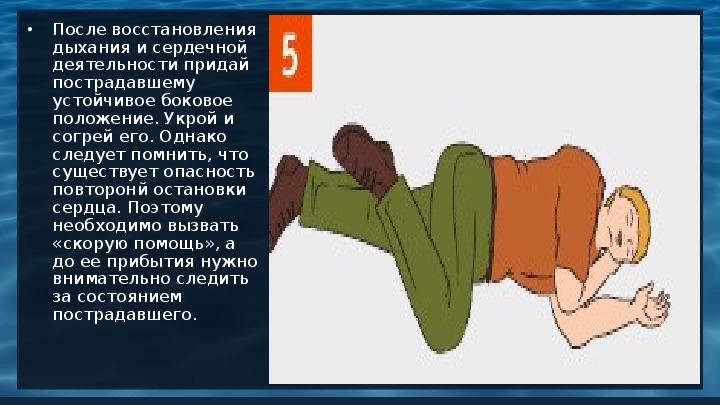 • После восстановления дыхания и сердечной деятельности придай пострадавшему устойчивое боковое положение. Укрой и согрей его. Однако следует помнить, что существует опасность повторонй остановки сердца. Поэтому необходимо вызвать «скорую помощь», а до ее прибытия нужно внимательно следить за состоянием пострадавшего.

5